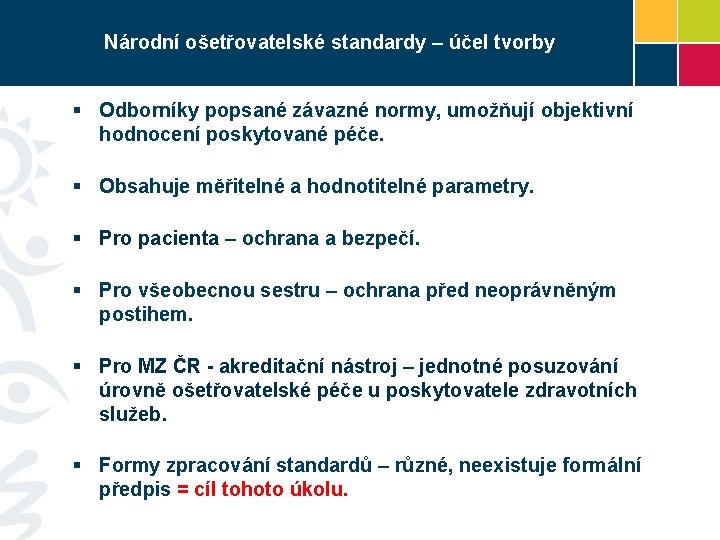 Národní ošetřovatelské standardy – účel tvorby

▪ Odborníky popsané závazné normy, umožňují objektivní hodnocení poskytované péče.

▪ Obsahuje měřitelné a hodnotitelné parametry.

▪ Pro pacienta – ochrana a bezpečí.

▪ Pro všeobecnou sestru – ochrana před neoprávněným postihem.

▪ Pro MZ ČR - akreditační nástroj – jednotné posuzování úrovně ošetřovatelské péče u poskytovatele zdravotních služeb.

▪ Formy zpracování standardů – různé, neexistuje formální předpis = cíl tohoto úkolu.